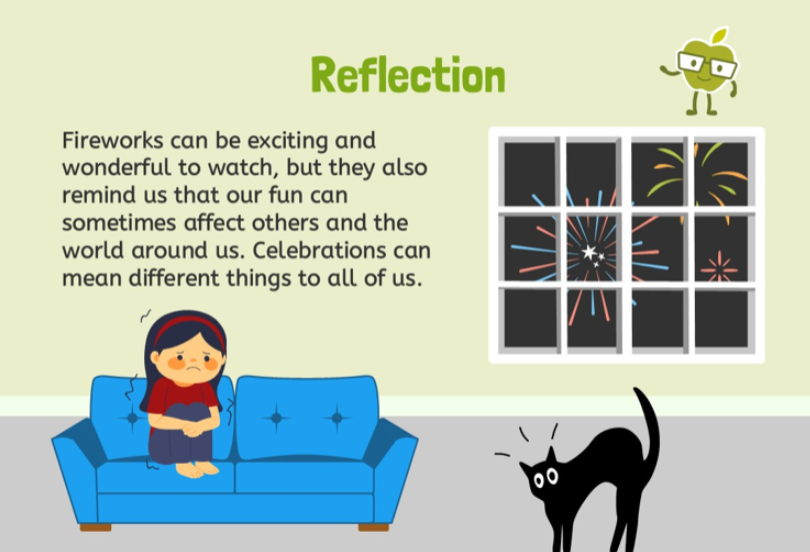 Reflection

Fireworks can be exciting and wonderful to watch, but they also remind us that our fun can sometimes affect others and the world around us. Celebrations can mean different things to all of us.